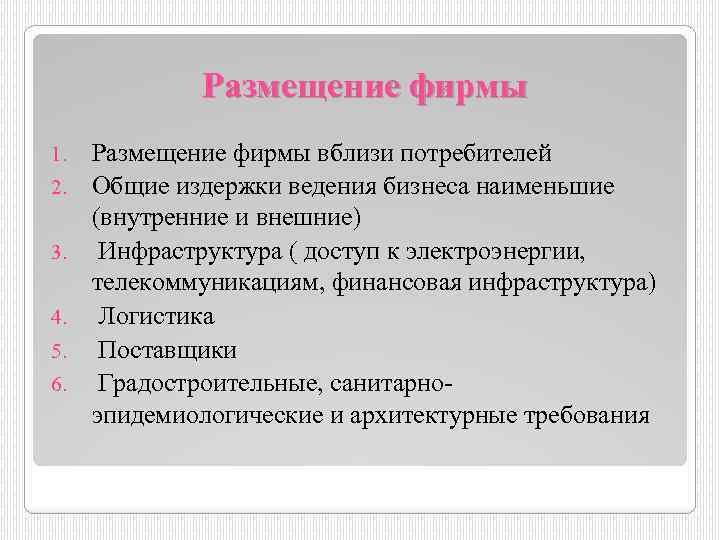 Размещение фирмы

1. Размещение фирмы вблизи потребителей
2. Общие издержки ведения бизнеса наименьшие (внутренние и внешние)
3. Инфраструктура ( доступ к электроэнергии, телекоммуникациям, финансовая инфраструктура)
4. Логистика
5. Поставщики
6. Градостроительные, санитарно-эпидемиологические и архитектурные требования